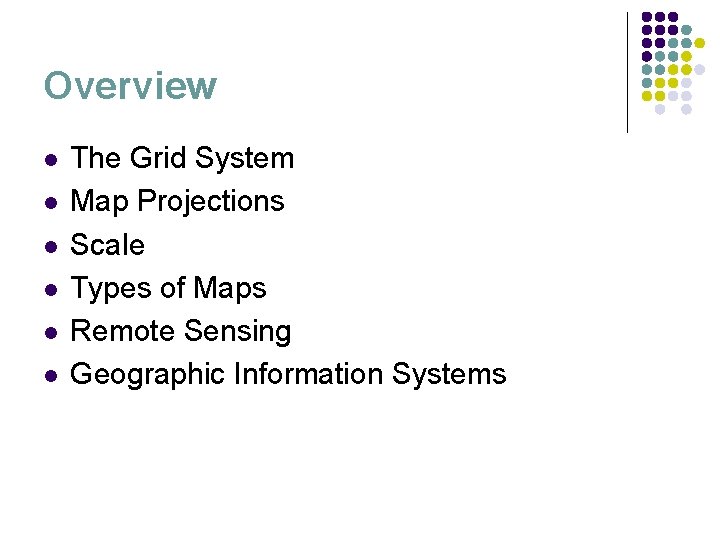 Overview

- The Grid System
- Map Projections
- Scale
- Types of Maps
- Remote Sensing
- Geographic Information Systems